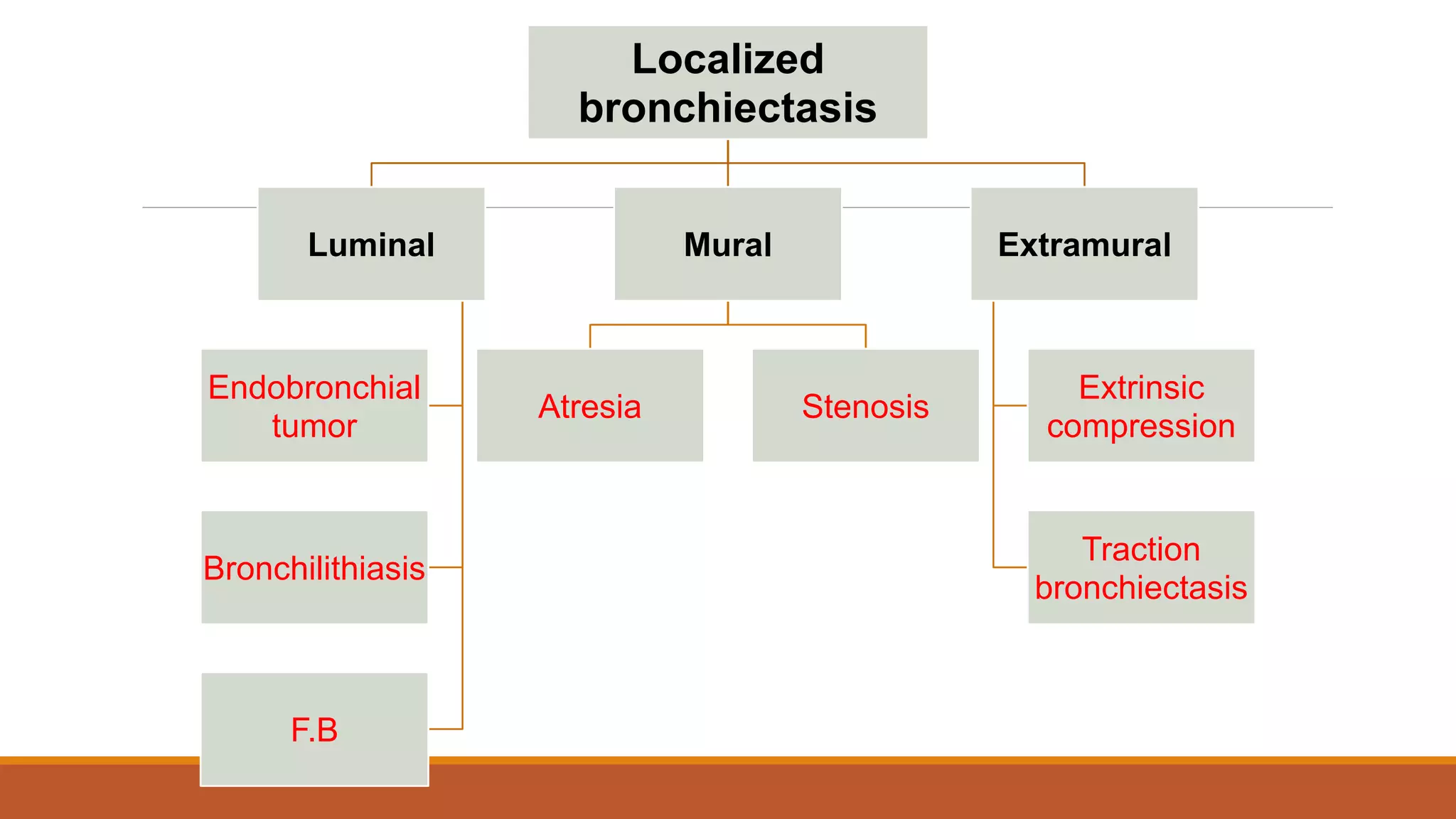 Localized bronchiectasis

Luminal

Mural

Extramural

Endobronchial tumor

Bronchilithiasis

F.B

Atresia

Stenosis

Extrinsic compression

Traction bronchiectasis